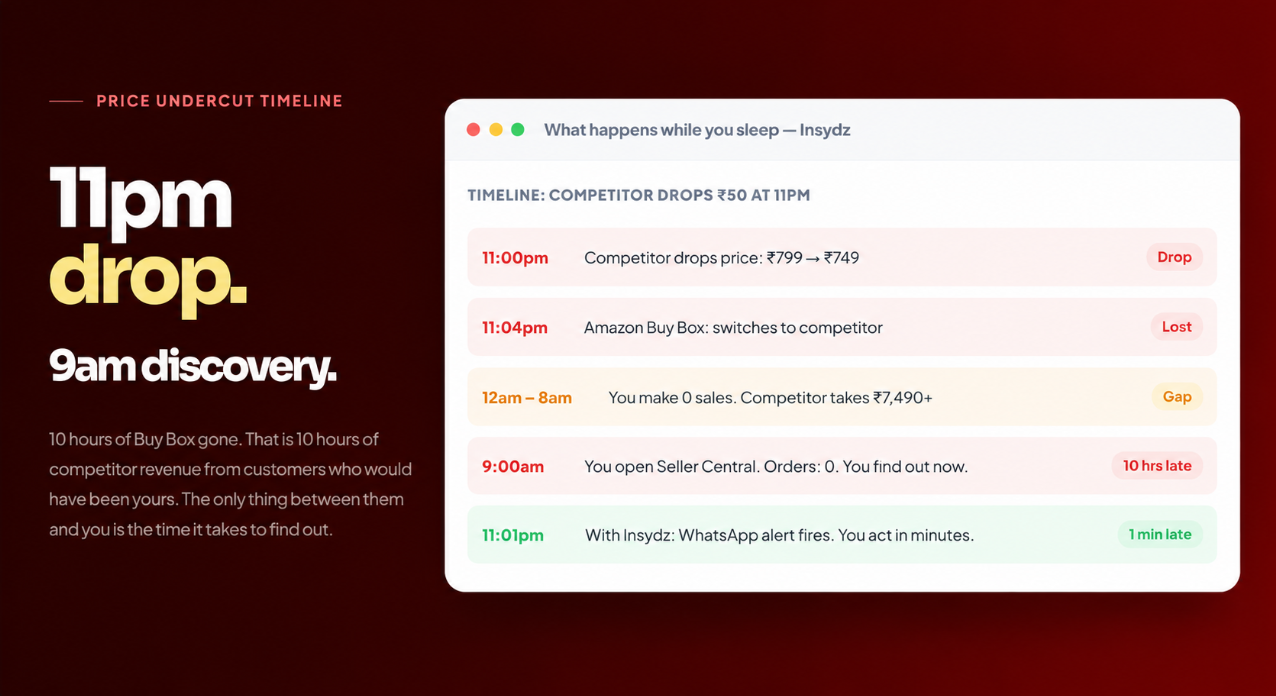 PRICE UNDERCUT TIMELINE

11pm drop.

9am discovery.

10 hours of Buy Box gone. That is 10 hours of competitor revenue from customers who would have been yours. The only thing between them and you is the time it takes to find out.

What happens while you sleep — Insydz

TIMELINE: COMPETITOR DROPS ₹50 AT 11PM

11:00pm Competitor drops price: ₹799 → ₹749 Drop

11:04pm Amazon Buy Box: switches to competitor Lost

12am – 8am You make 0 sales. Competitor takes ₹7,490+ Gap

9:00am You open Seller Central. Orders: 0. You find out now. 10 hrs late

11:01pm With Insydz: WhatsApp alert fires. You act in minutes. 1 min late